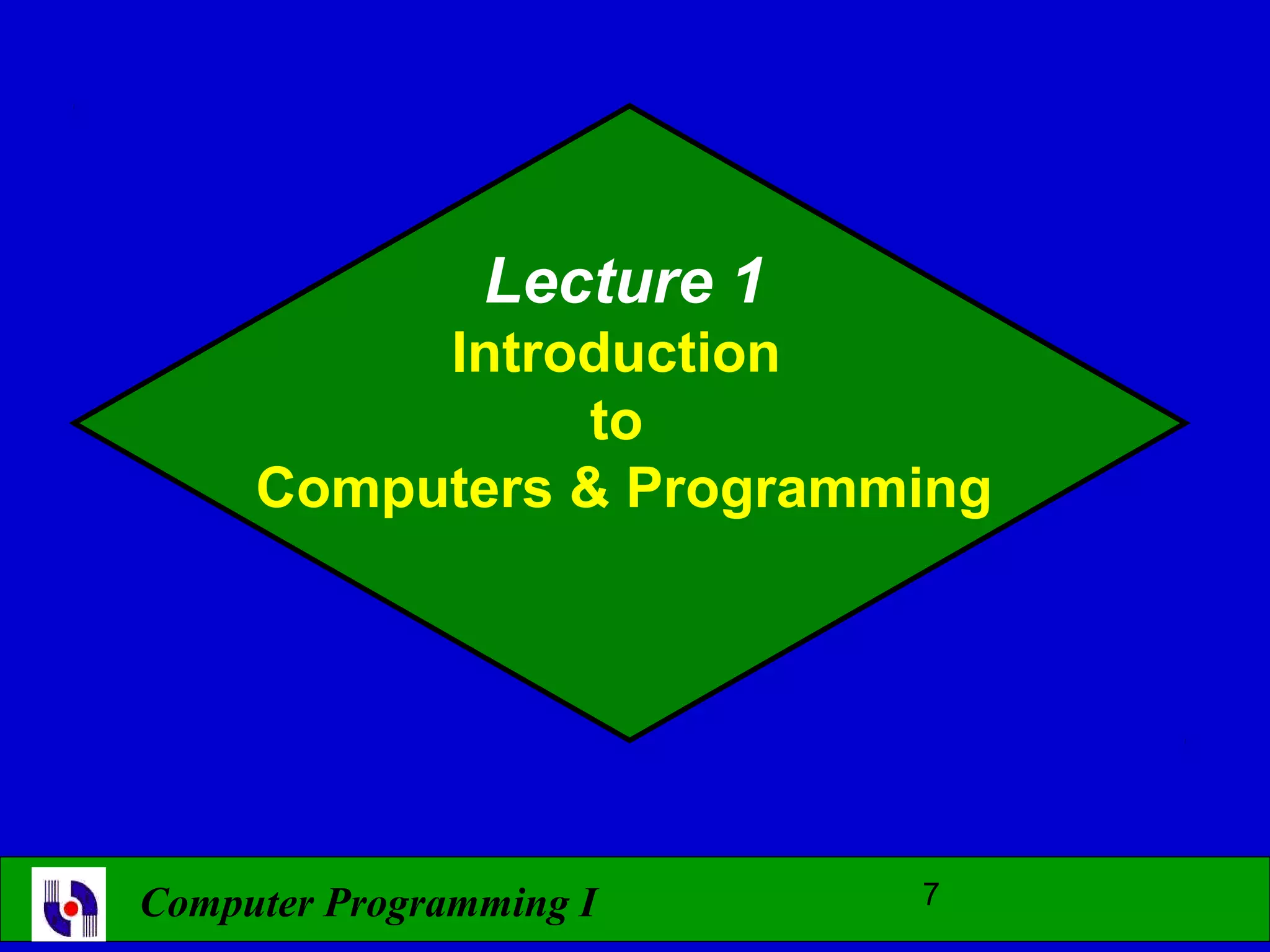 Lecture 1
Introduction
to
Computers & Programming

Computer Programming I

7